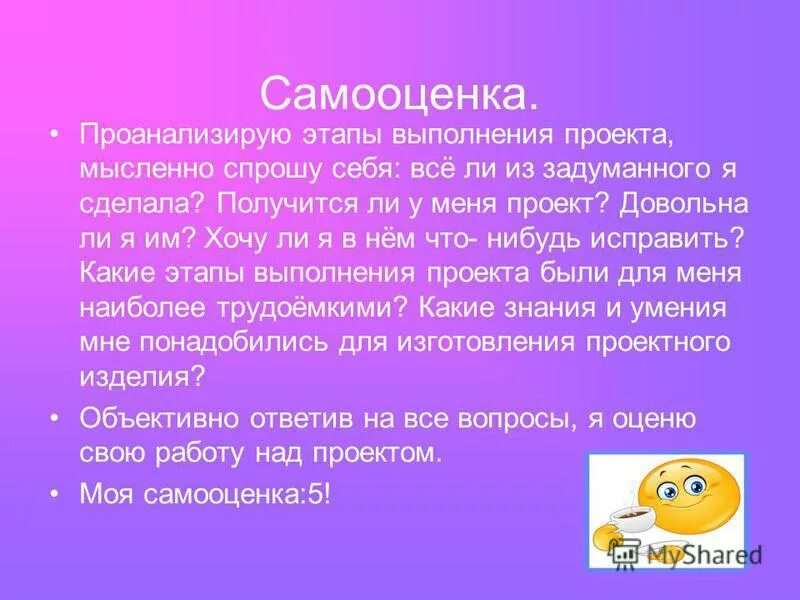 Самооценка.

• Проанализирую этапы выполнения проекта, мысленно спрошу себя: всё ли из задуманного я сделала? Получится ли у меня проект? Довольна ли я им? Хочу ли я в нём что- нибудь исправить? Какие этапы выполнения проекта были для меня наиболее трудоёмкими? Какие знания и умения мне понадобились для изготовления проектного изделия?

• Объективно ответив на все вопросы, я оценю свою работу над проектом.

• Моя самооценка:5!

MyShared